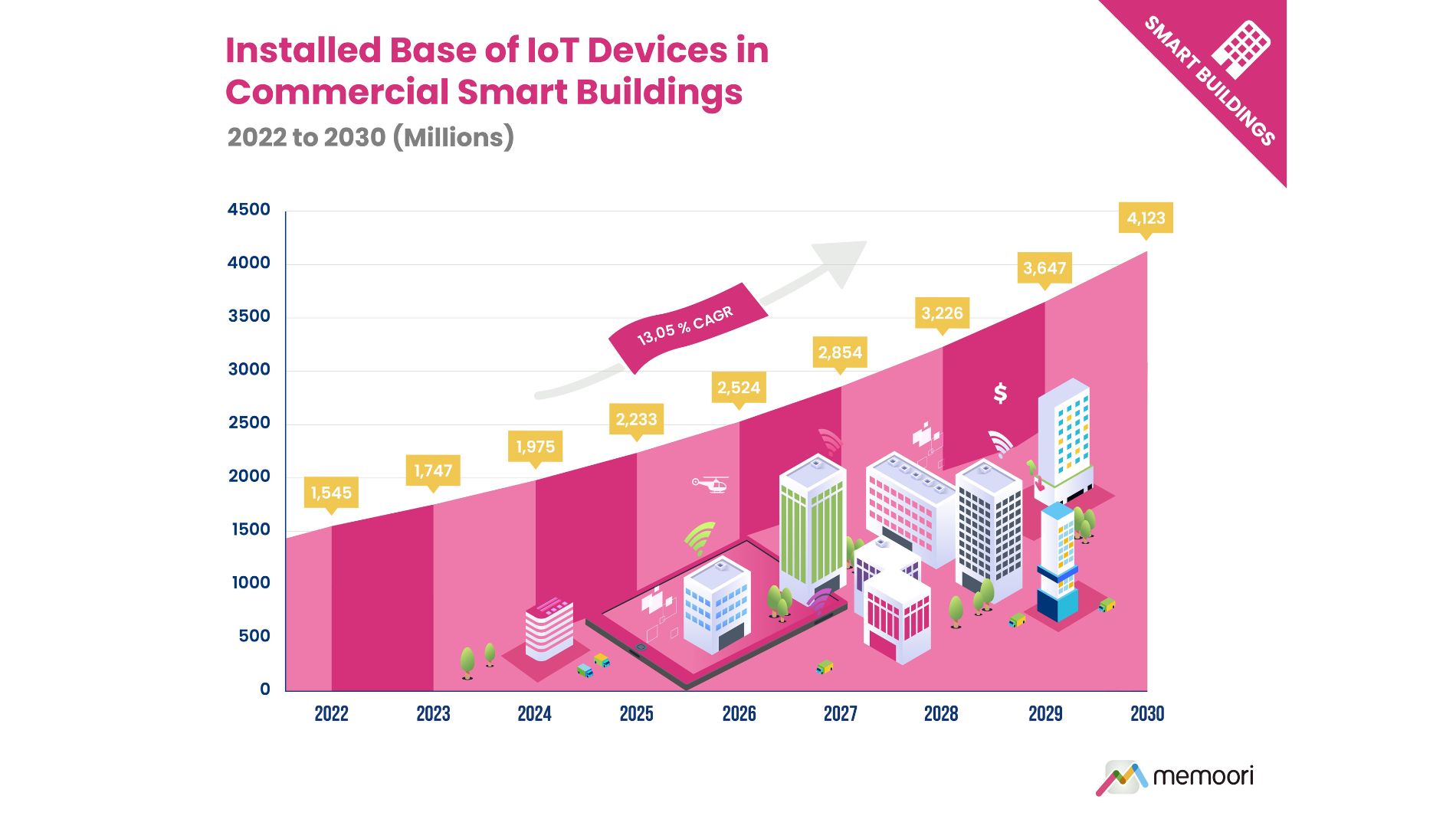 Installed Base of IoT Devices in Commercial Smart Buildings

2022 to 2030 (Millions)

SMART BUILDINGS

4500
4000
3500
3000
2500
2000
1500
1000
500
0

13,05 % CAGR

1,545
1,747
1,975
2,233
2,524
2,854
3,226
3,647
4,123

$

2022
2023
2024
2025
2026
2027
2028
2029
2030

memoori